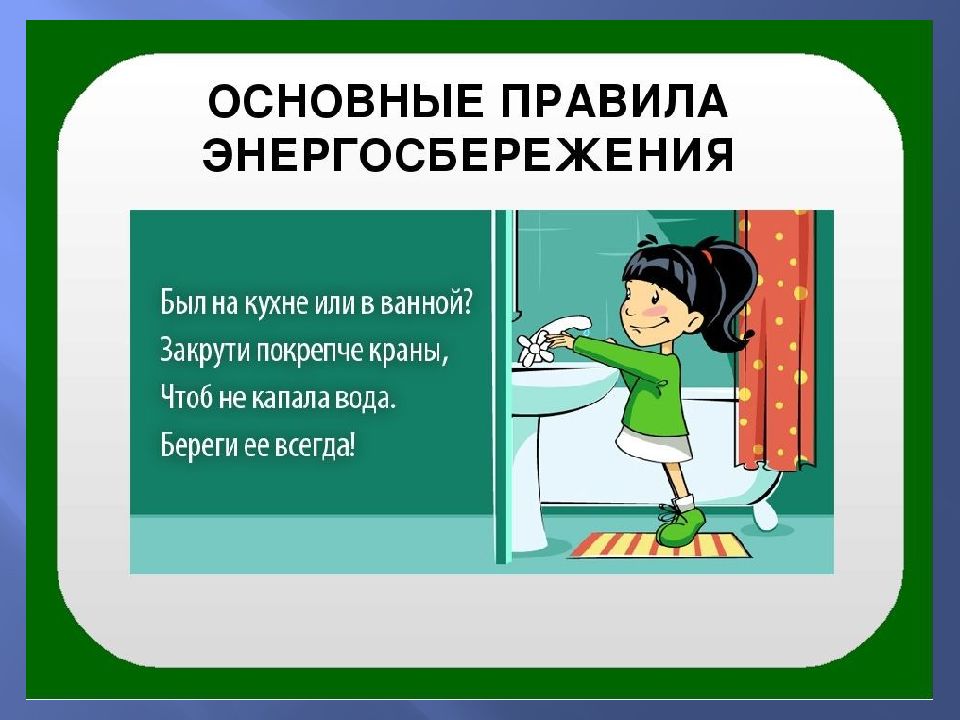 ОСНОВНЫЕ ПРАВИЛА ЭНЕРГОСБЕРЕЖЕНИЯ

Был на кухне или в ванной?
Закрути покрепче краны,
Чтоб не капала вода.
Береги ее всегда!